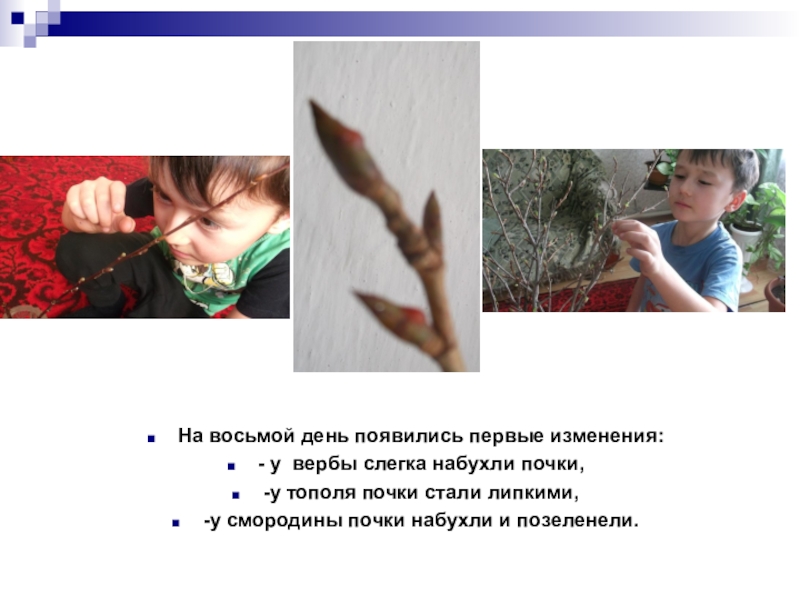 На восьмой день появились первые изменения:
- у вербы слегка набухли почки,
-у тополя почки стали липкими,
-у смородины почки набухли и позеленели.